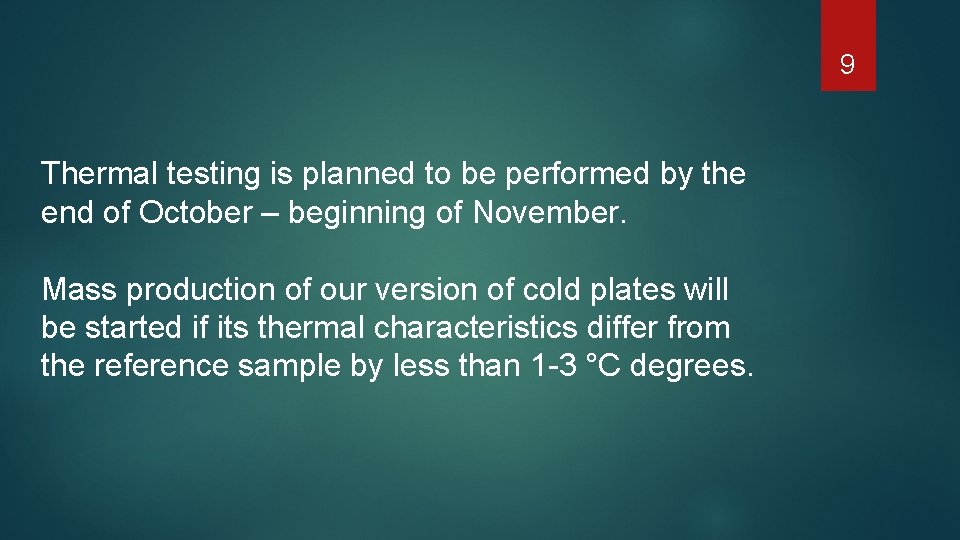 9

Thermal testing is planned to be performed by the end of October – beginning of November.

Mass production of our version of cold plates will be started if its thermal characteristics differ from the reference sample by less than 1-3 °C degrees.